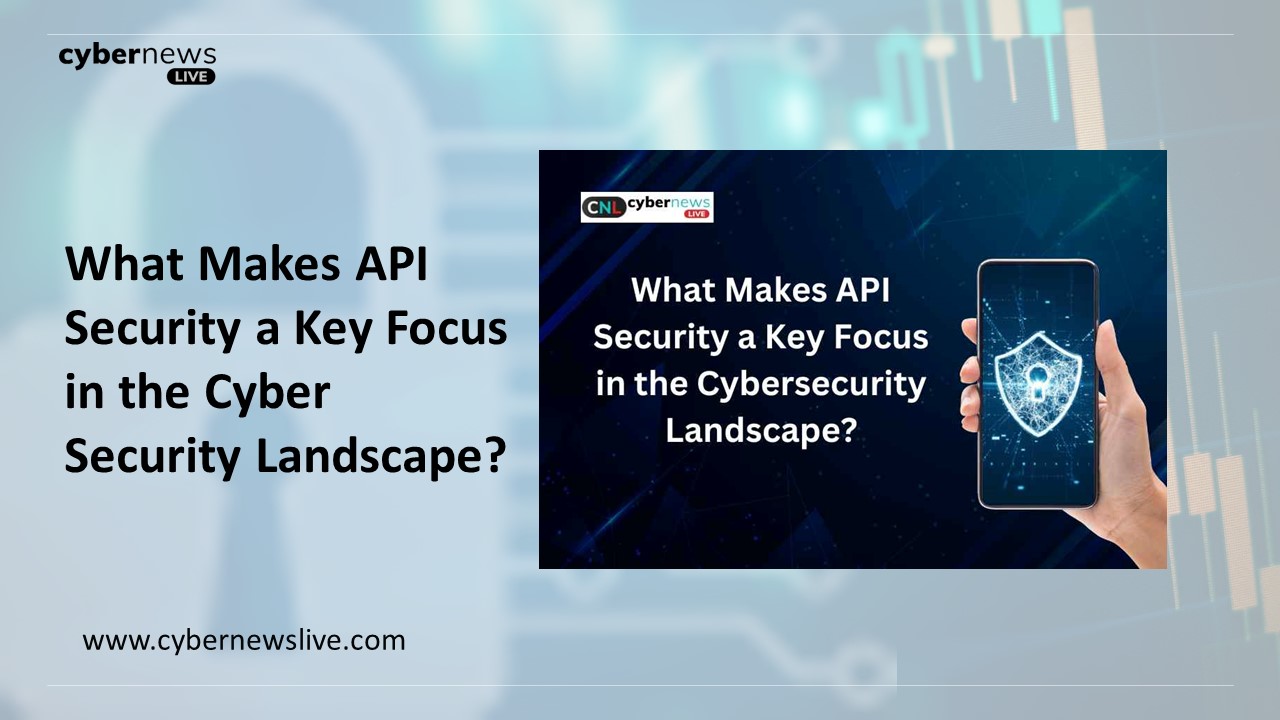 cybernews LIVE

What Makes API Security a Key Focus in the Cyber Security Landscape?

CNL cybernews LIVE

What Makes API Security a Key Focus in the Cybersecurity Landscape?

www.cybernewslive.com